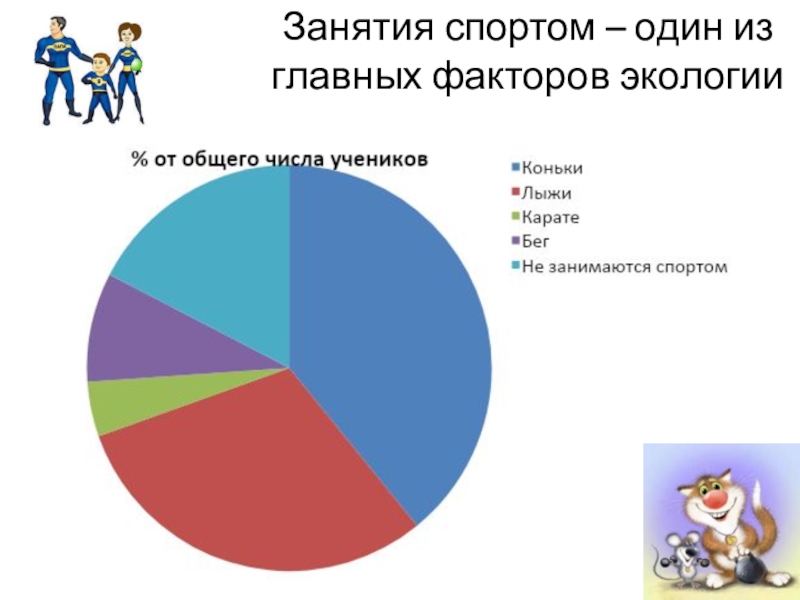 Занятия спортом – один из главных факторов экологии

% от общего числа учеников

Коньки
Лыжи
Карате
Бег
Не занимаются спортом